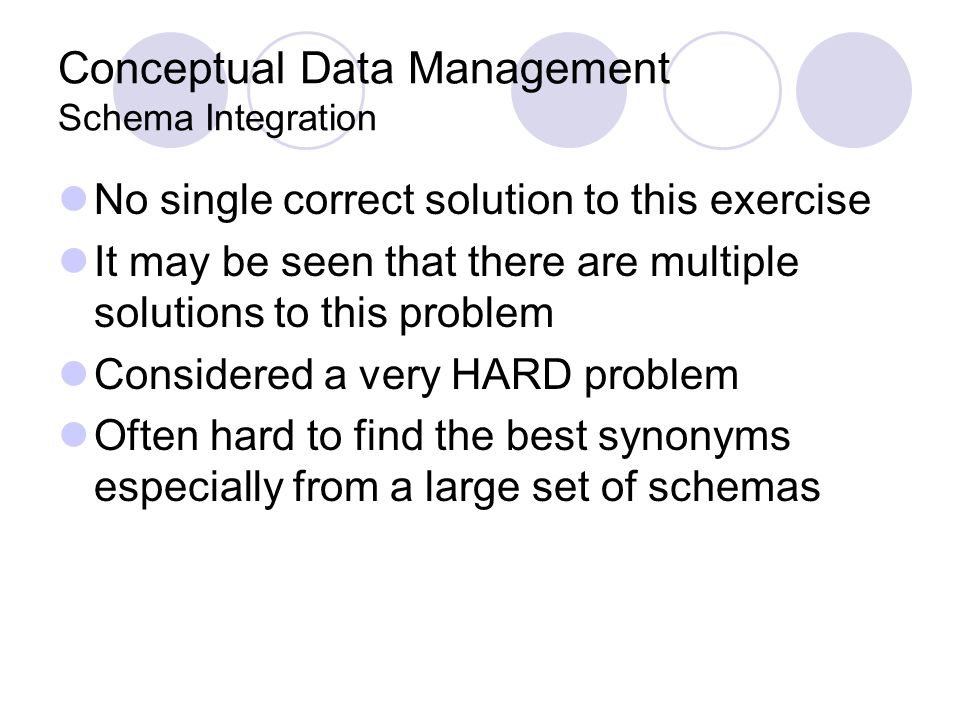 Conceptual Data Management
Schema Integration

No single correct solution to this exercise

It may be seen that there are multiple solutions to this problem

Considered a very HARD problem

Often hard to find the best synonyms especially from a large set of schemas